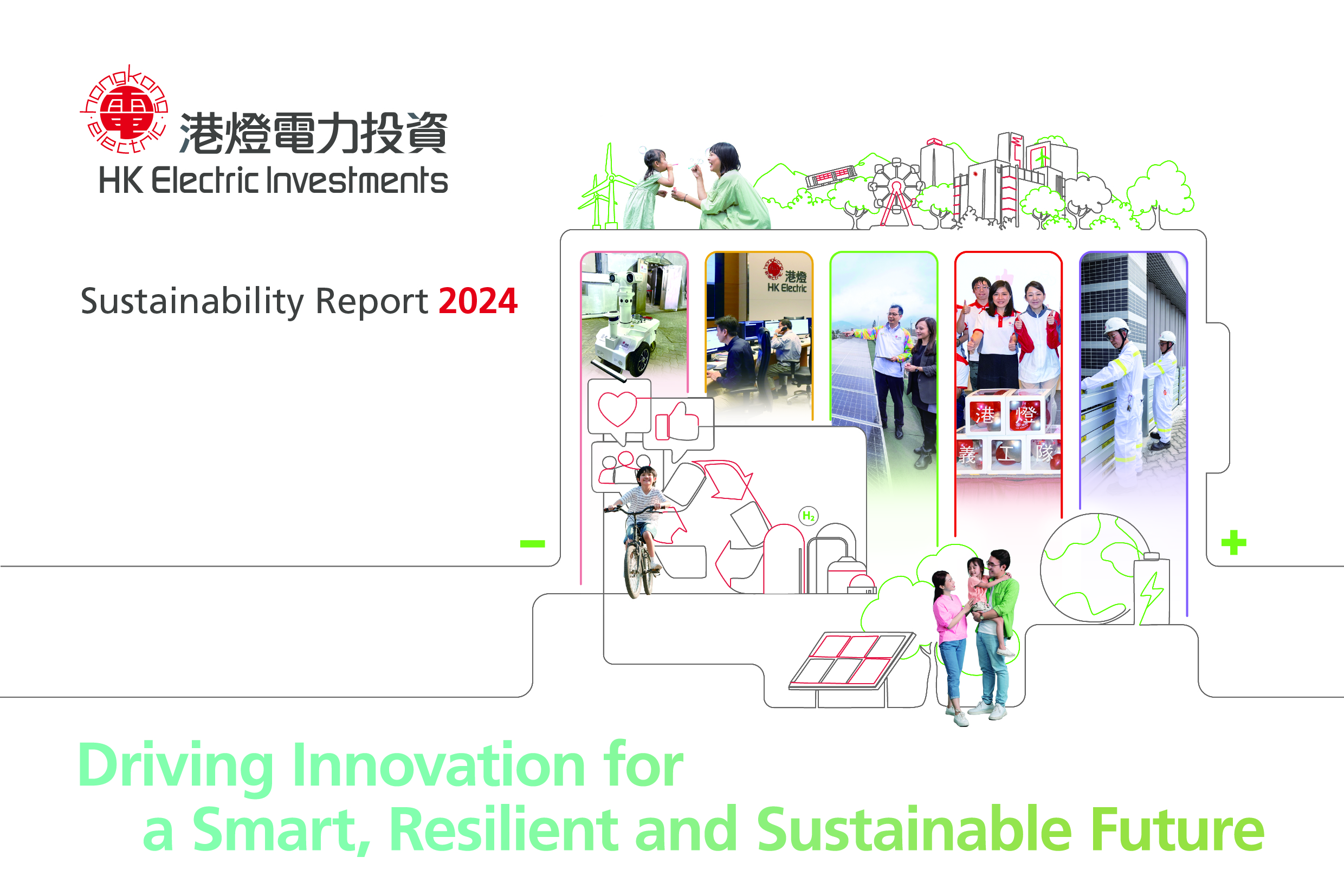 hongkong electric
港燈電力投資
HK Electric Investments

Sustainability Report 2024

港燈
HK Electric

港 燈
義 工 隊

$H_2$

Driving Innovation for
a Smart, Resilient and Sustainable Future